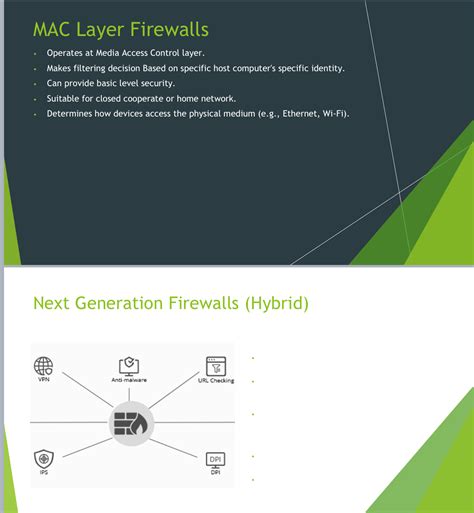 MAC Layer Firewalls

- Operates at Media Access Control layer.
- Makes filtering decision Based on specific host computer's specific identity.
- Can provide basic level security.
- Suitable for closed cooperate or home network.
- Determines how devices access the physical medium (e.g., Ethernet, Wi-Fi).

Next Generation Firewalls (Hybrid)

VPN
Anti-malware
URL Checking
IPS
DPI
DPI